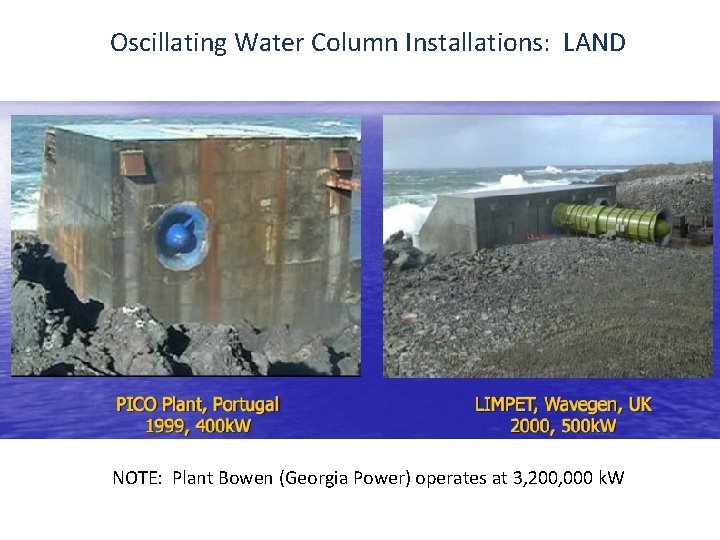 Oscillating Water Column Installations: LAND

PICO Plant, Portugal
1999, 400kW

LIMPET, Wavegen, UK
2000, 500kW

NOTE: Plant Bowen (Georgia Power) operates at 3,200,000 kW